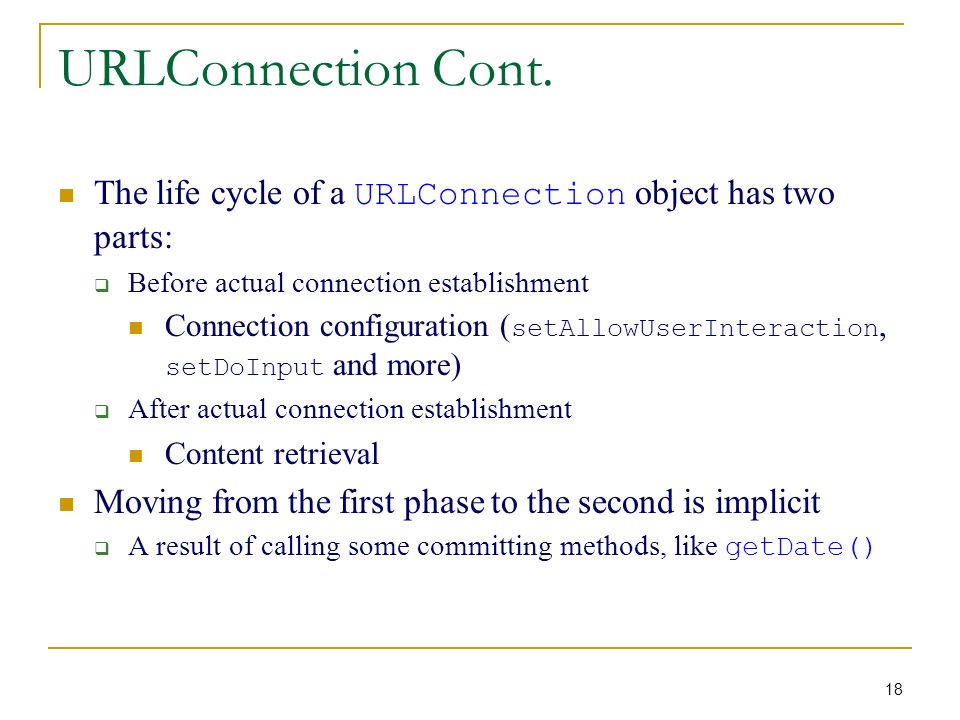 URLConnection Cont.

The life cycle of a URLConnection object has two parts:

Before actual connection establishment

Connection configuration (setAllowUserInteraction, setDoInput and more)

After actual connection establishment

Content retrieval

Moving from the first phase to the second is implicit

A result of calling some committing methods, like getDate()

18